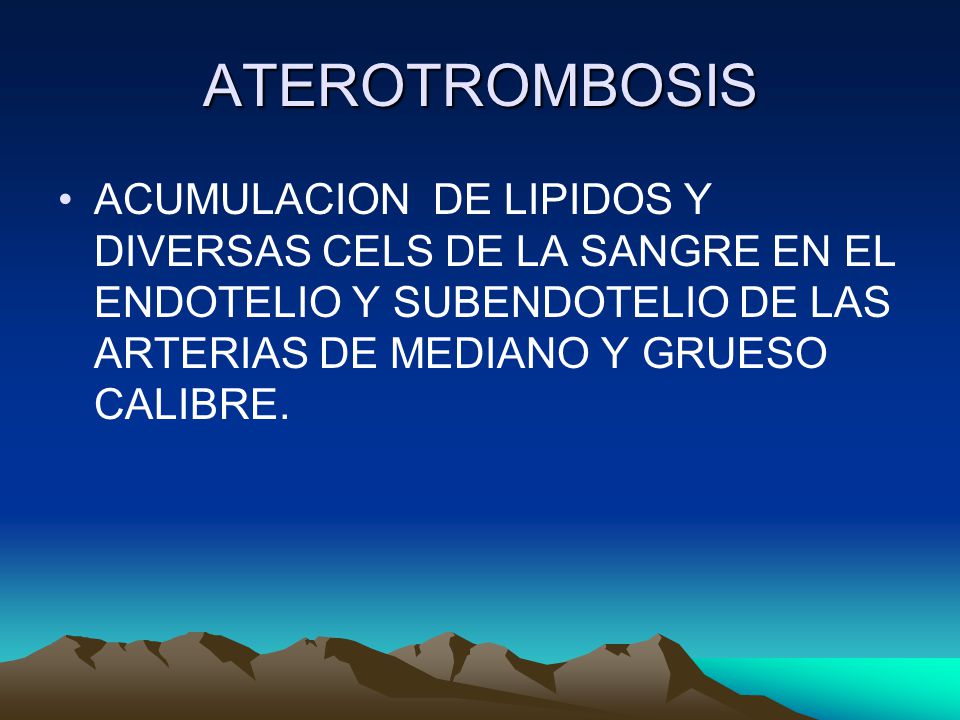 ATEROTROMBOSIS

• ACUMULACION DE LIPIDOS Y DIVERSAS CELS DE LA SANGRE EN EL ENDOTELIO Y SUBENDOTELIO DE LAS ARTERIAS DE MEDIANO Y GRUESO CALIBRE.